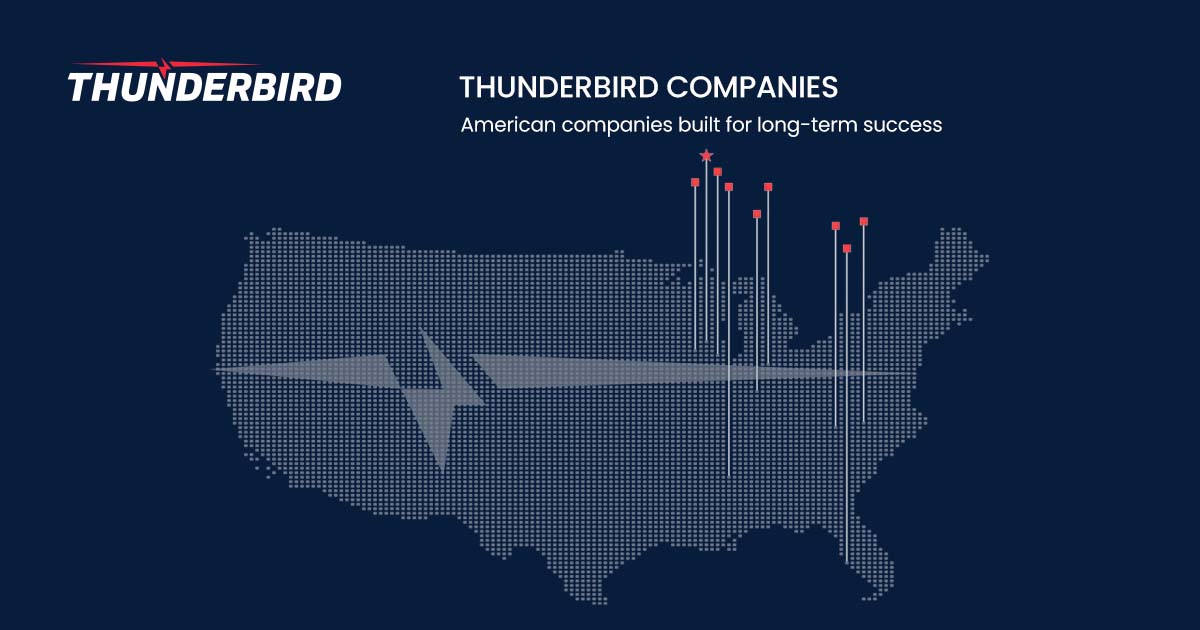 THUNDERBIRD

THUNDERBIRD COMPANIES
American companies built for long-term success